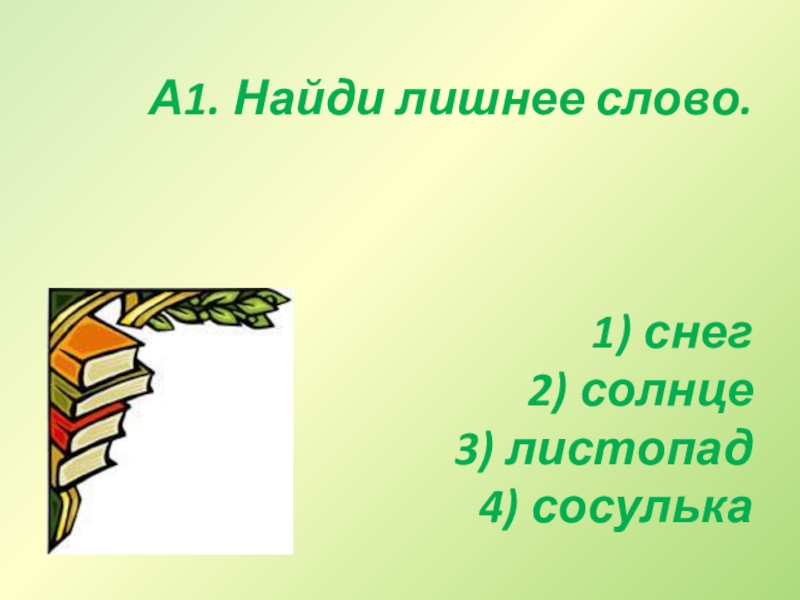 А1. Найди лишнее слово.

1) снег
2) солнце
3) листопад
4) сосулька